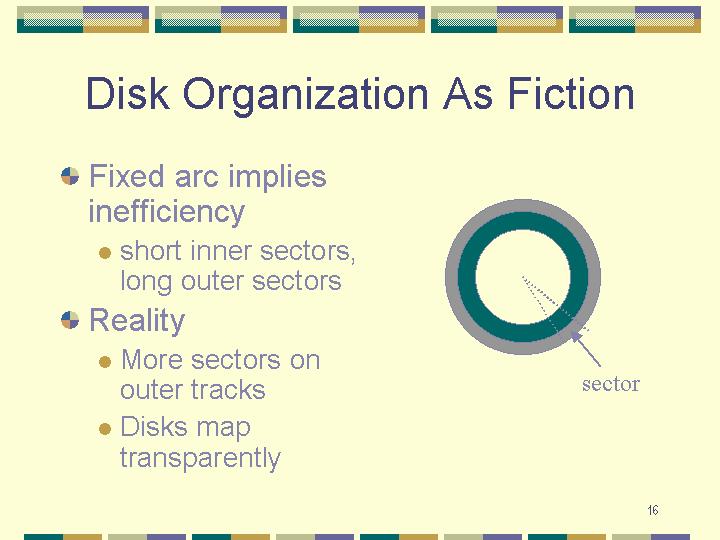 Disk Organization As Fiction

Fixed arc implies inefficiency

short inner sectors, long outer sectors

Reality

More sectors on outer tracks

Disks map transparently

sector

16